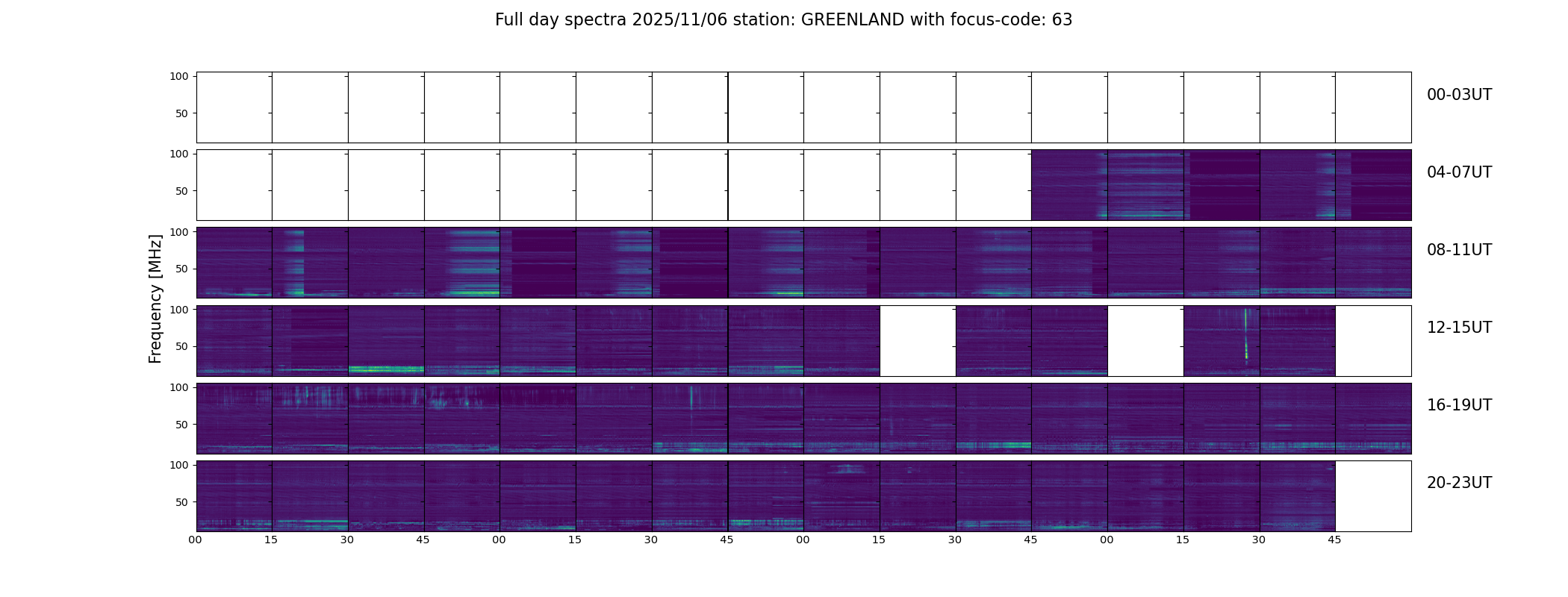 Full day spectra 2025/11/06 station: GREENLAND with focus-code: 63

Frequency [MHz]

100
50
00-03UT

100
50
04-07UT

100
50
08-11UT

100
50
12-15UT

100
50
16-19UT

100
50
20-23UT

00 15 30 45 00 15 30 45 00 15 30 45 00 15 30 45